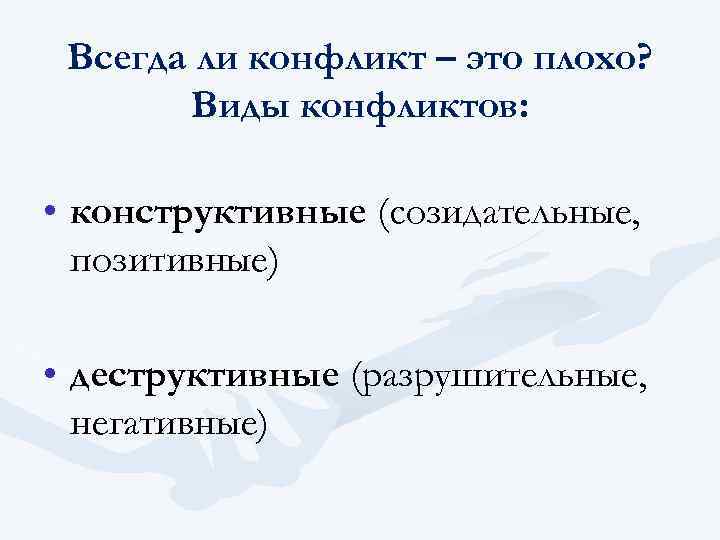 Всегда ли конфликт – это плохо? Виды конфликтов:

• конструктивные (созидательные, позитивные)

• деструктивные (разрушительные, негативные)